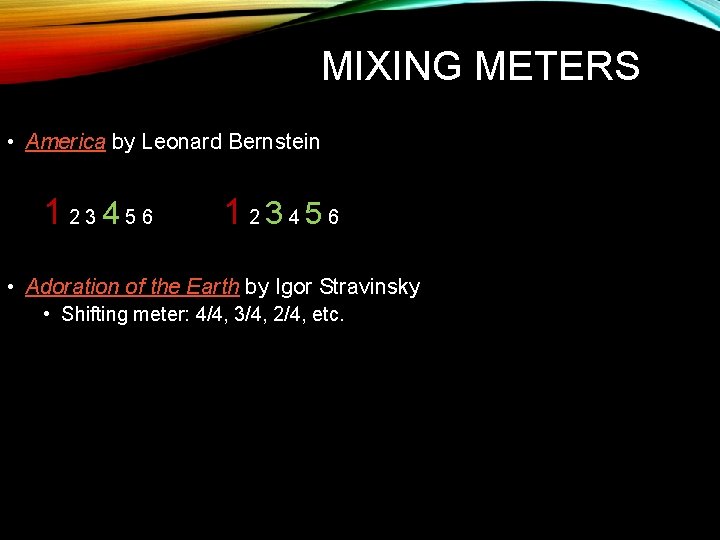 MIXING METERS

• America by Leonard Bernstein

1 2 3 4 5 6   1 2 3 4 5 6

• Adoration of the Earth by Igor Stravinsky
  • Shifting meter: 4/4, 3/4, 2/4, etc.